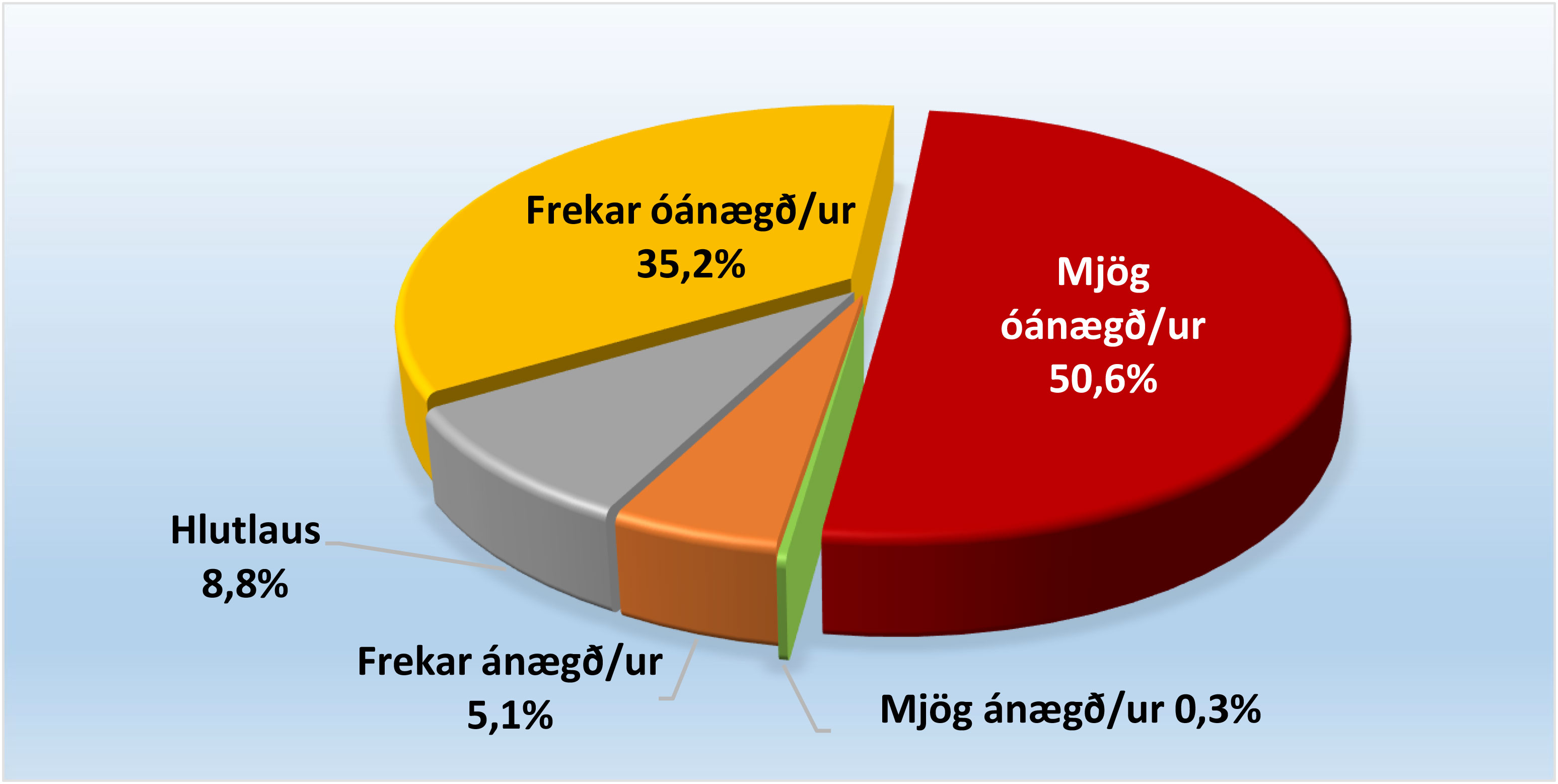 Frekar óánægð/ur
35,2%

Mjög
óánægð/ur
50,6%

Hlutlaus
8,8%

Frekar ánægð/ur
5,1%

Mjög ánægð/ur 0,3%